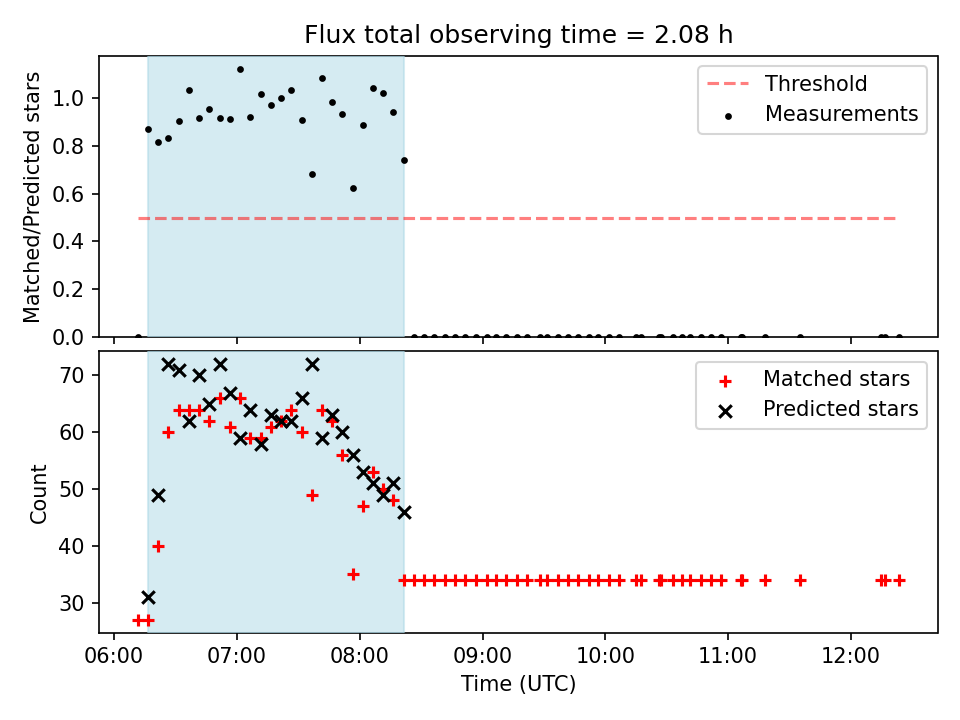 Flux total observing time = 2.08 h

Matched/Predicted stars

1.0
0.8
0.6
0.4
0.2
0.0

Threshold
Measurements

Count

70
60
50
40
30

Matched stars
Predicted stars

06:00
07:00
08:00
09:00
10:00
11:00
12:00

Time (UTC)